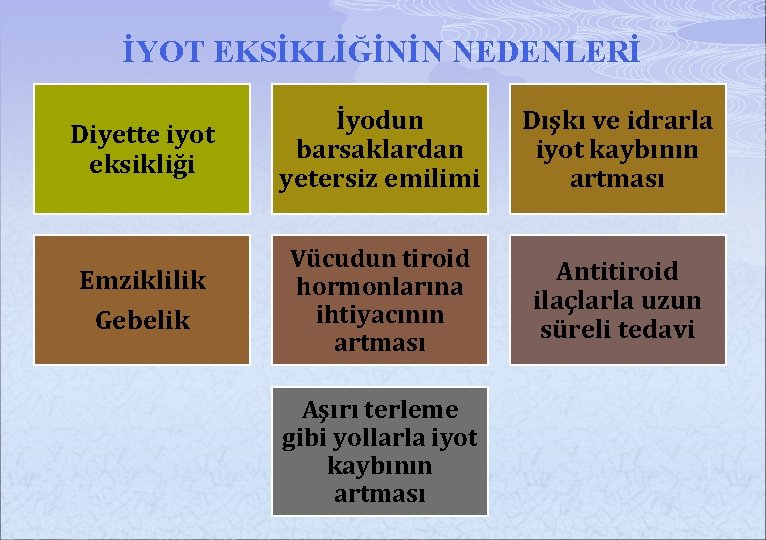 İYOT EKSİKLİĞİNİN NEDENLERİ

Diyette iyot eksikliği

İyodun barsaklardan yetersiz emilimi

Dışkı ve idrarla iyot kaybının artması

Emziklilik
Gebelik

Vücudun tiroid hormonlarına ihtiyacının artması

Antitiroid ilaçlarla uzun süreli tedavi

Aşırı terleme gibi yollarla iyot kaybının artması